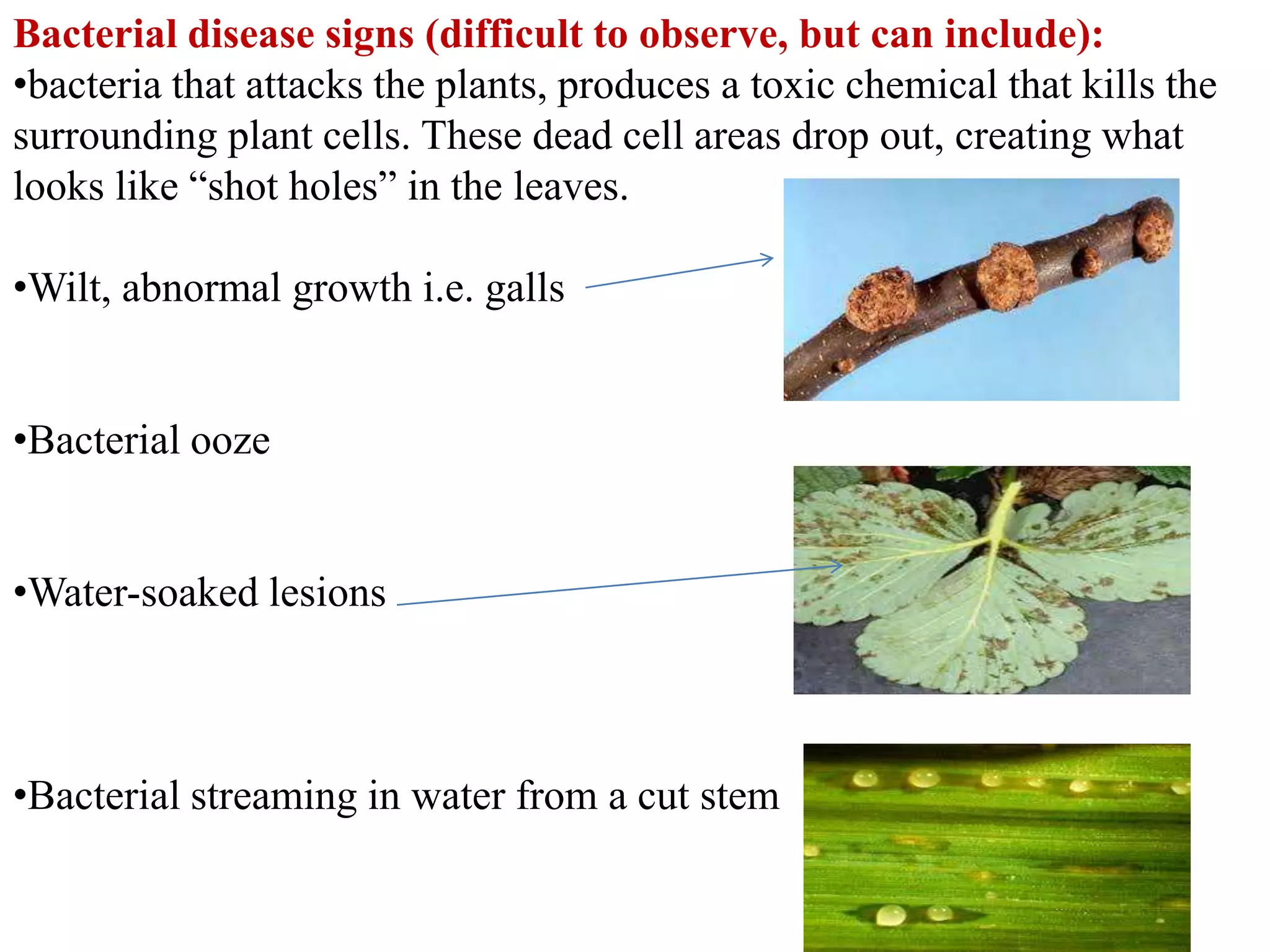 Bacterial disease signs (difficult to observe, but can include):

•bacteria that attacks the plants, produces a toxic chemical that kills the surrounding plant cells. These dead cell areas drop out, creating what looks like “shot holes” in the leaves.

•Wilt, abnormal growth i.e. galls

•Bacterial ooze

•Water-soaked lesions

•Bacterial streaming in water from a cut stem